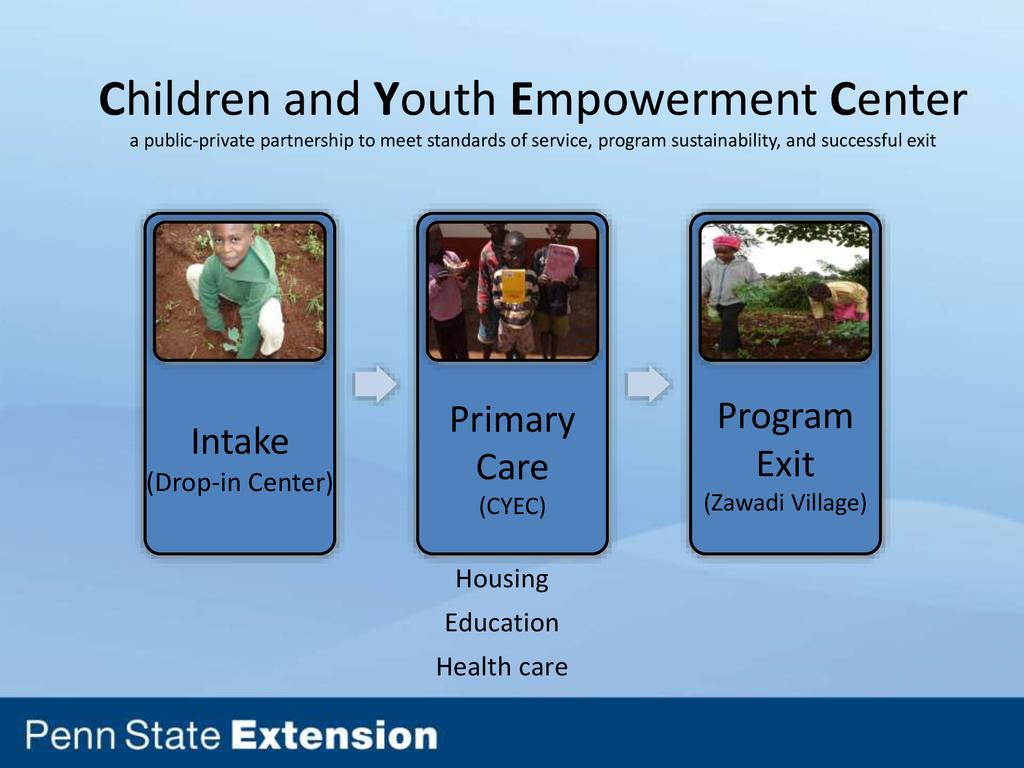 Children and Youth Empowerment Center
a public-private partnership to meet standards of service, program sustainability, and successful exit

Intake
(Drop-in Center)

Primary Care
(CYEC)

Program Exit
(Zawadi Village)

Housing
Education
Health care

Penn State Extension